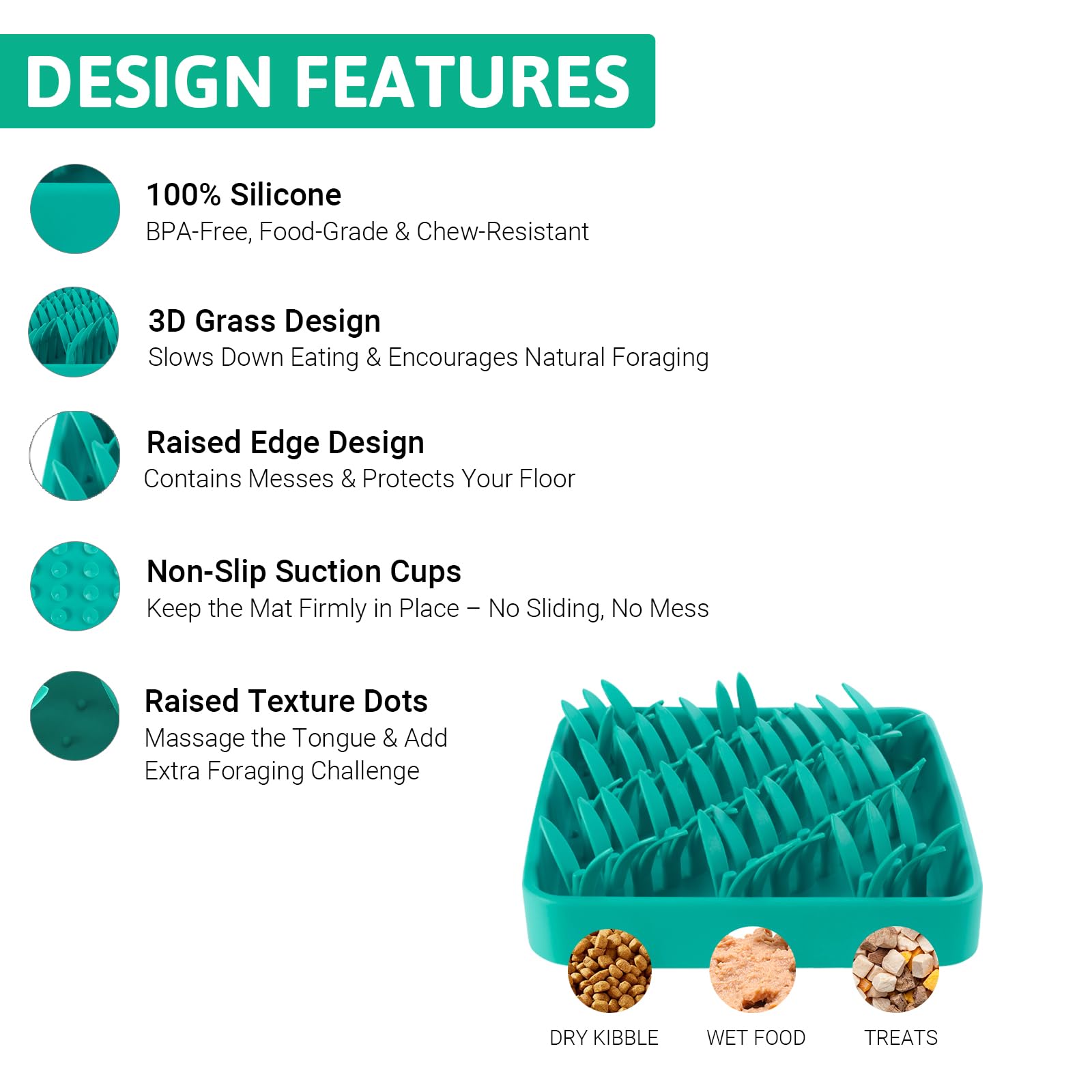 DESIGN FEATURES

100% Silicone
BPA-Free, Food-Grade & Chew-Resistant

3D Grass Design
Slows Down Eating & Encourages Natural Foraging

Raised Edge Design
Contains Messes & Protects Your Floor

Non-Slip Suction Cups
Keep the Mat Firmly in Place – No Sliding, No Mess

Raised Texture Dots
Massage the Tongue & Add Extra Foraging Challenge

DRY KIBBLE

WET FOOD

TREATS